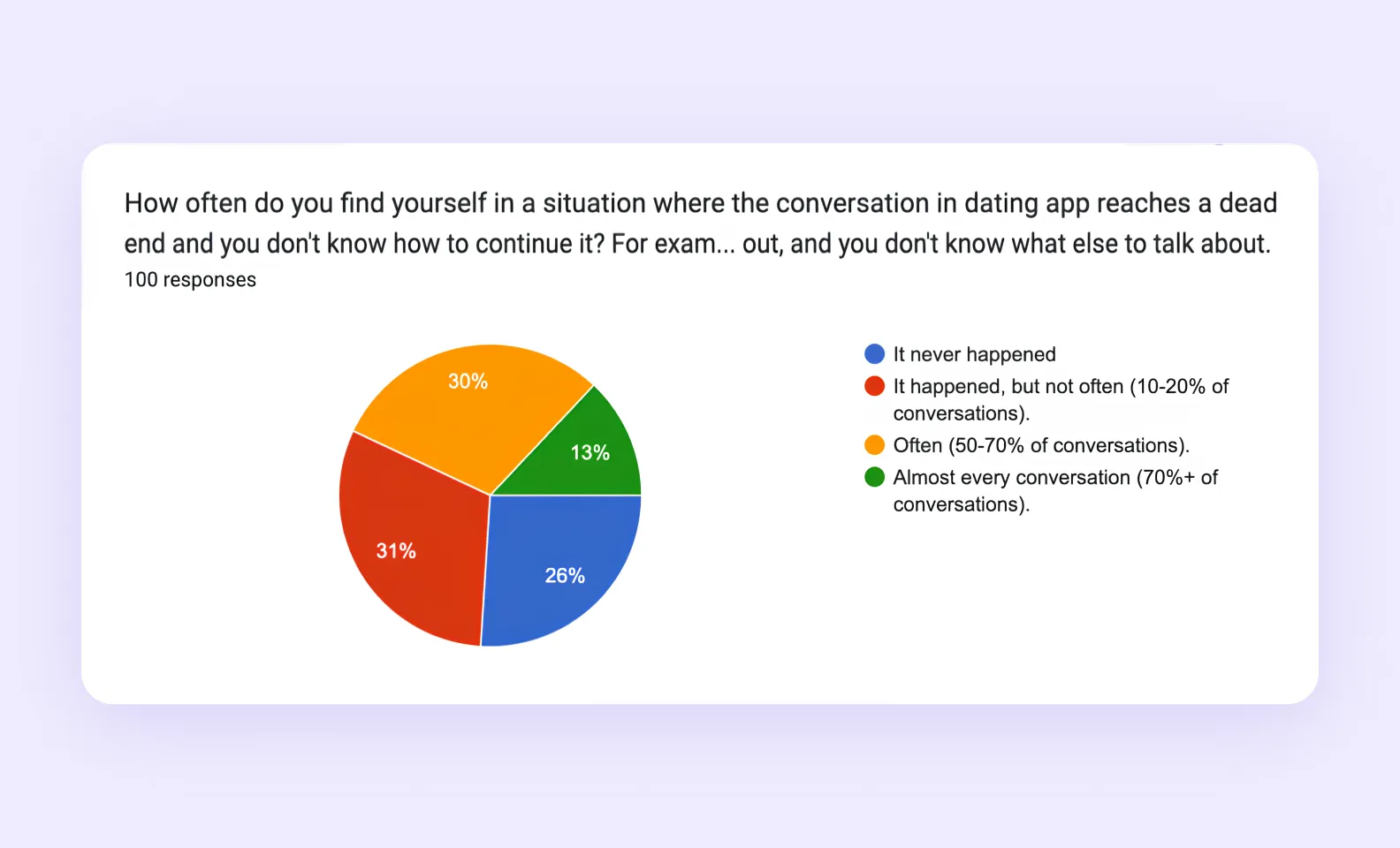 How often do you find yourself in a situation where the conversation in dating app reaches a dead end and you don't know how to continue it? For exam... out, and you don't know what else to talk about.
100 responses

30%
13%
31%
26%

It never happened
It happened, but not often (10-20% of conversations).
Often (50-70% of conversations).
Almost every conversation (70%+ of conversations).